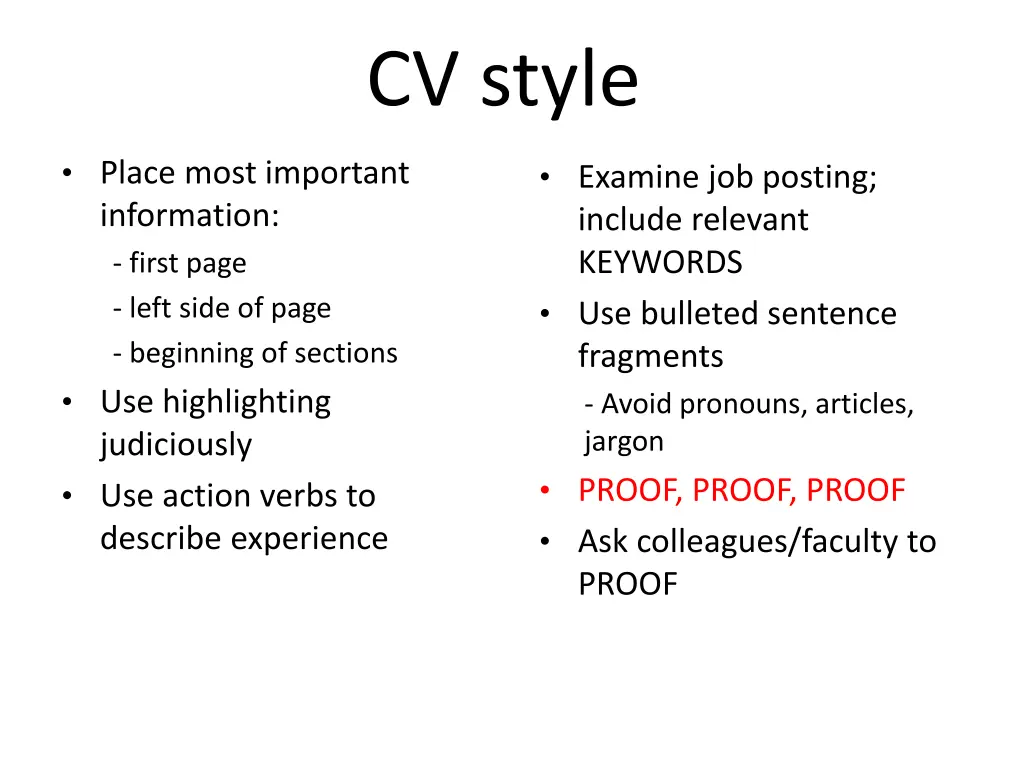 CV style

• Place most important information:
- first page
- left side of page
- beginning of sections
• Use highlighting judiciously
• Use action verbs to describe experience

• Examine job posting; include relevant KEYWORDS
• Use bulleted sentence fragments
- Avoid pronouns, articles, jargon
• PROOF, PROOF, PROOF
• Ask colleagues/faculty to PROOF